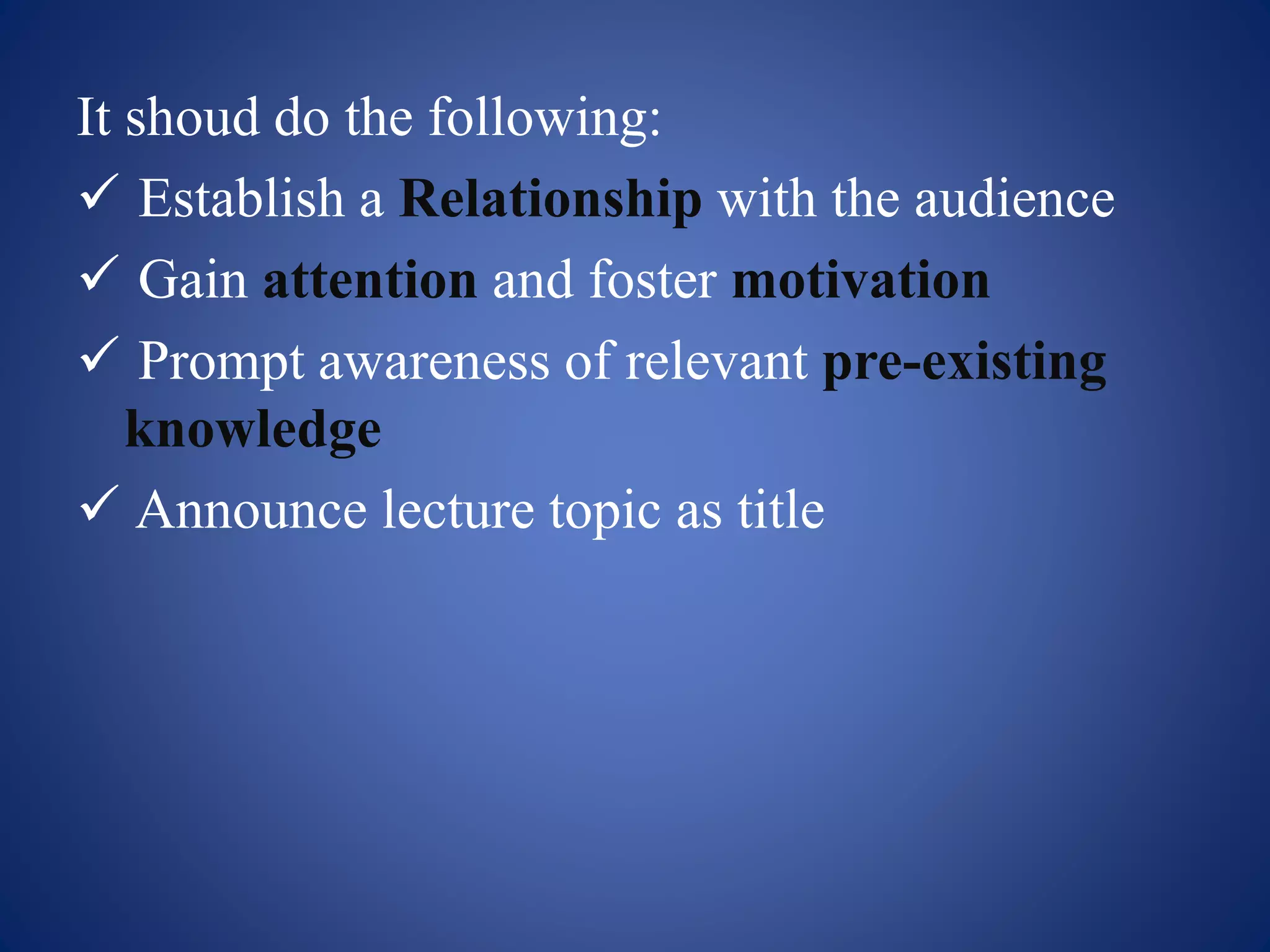 It shoud do the following:

✓ Establish a Relationship with the audience

✓ Gain attention and foster motivation

✓ Prompt awareness of relevant pre-existing knowledge

✓ Announce lecture topic as title